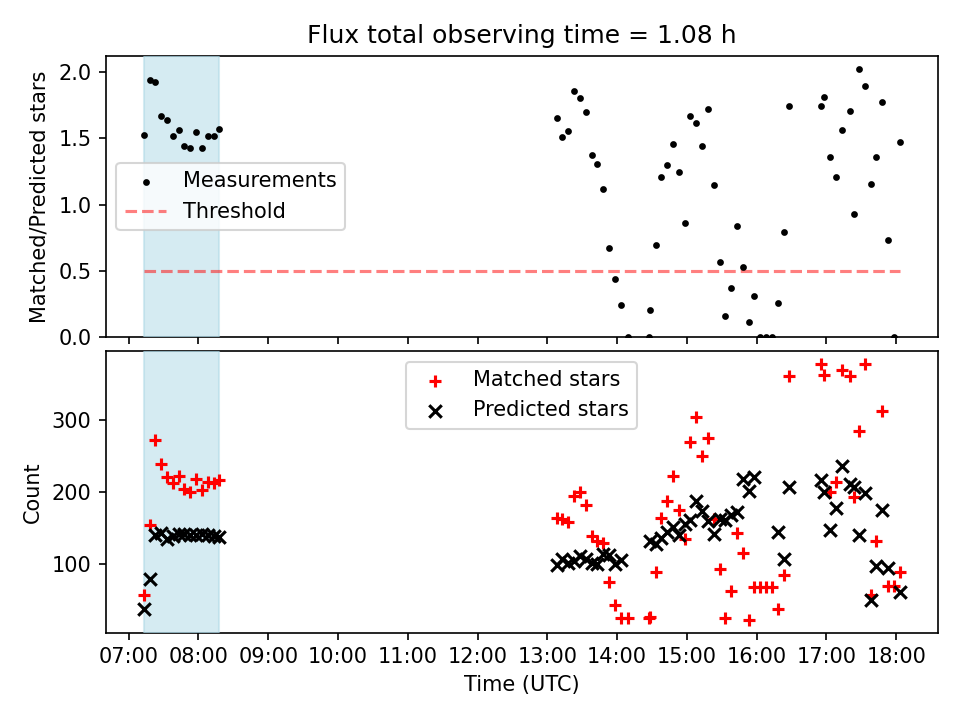 Flux total observing time = 1.08 h

Matched/Predicted stars

2.0
1.5
1.0
0.5
0.0

Measurements
Threshold

Count

300
200
100

Matched stars
Predicted stars

07:00 08:00 09:00 10:00 11:00 12:00 13:00 14:00 15:00 16:00 17:00 18:00

Time (UTC)